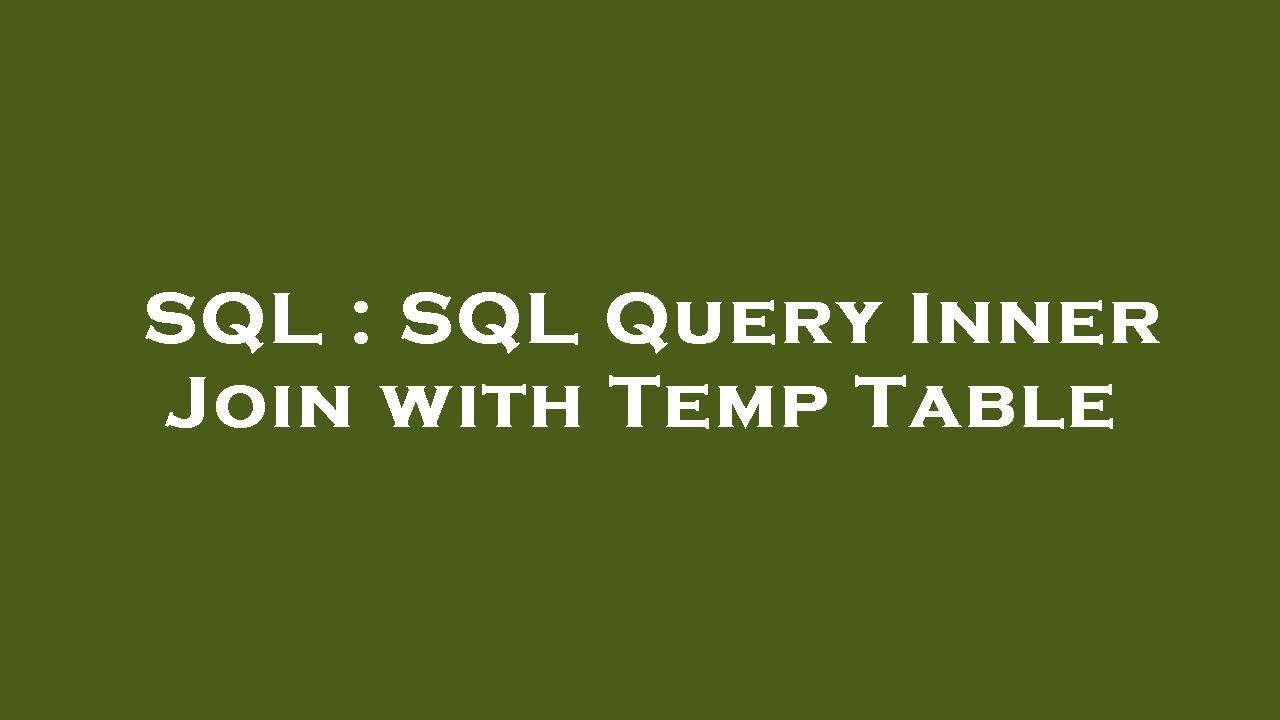 SQL : SQL Query Inner Join with Temp Table